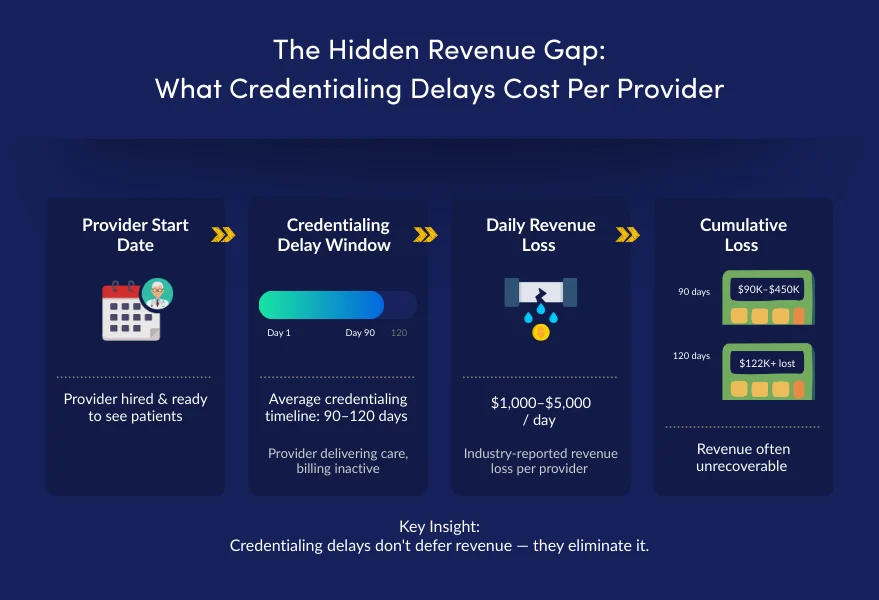 The Hidden Revenue Gap:
What Credentialing Delays Cost Per Provider

Provider Start Date

Provider hired & ready to see patients

Credentialing Delay Window

Day 1 Day 90 120

Average credentialing timeline: 90–120 days

Provider delivering care, billing inactive

Daily Revenue Loss

$1,000–$5,000 / day

Industry-reported revenue loss per provider

Cumulative Loss

90 days $90K–$450K

120 days $122K+ lost

Revenue often unrecoverable

Key Insight:
Credentialing delays don't defer revenue — they eliminate it.